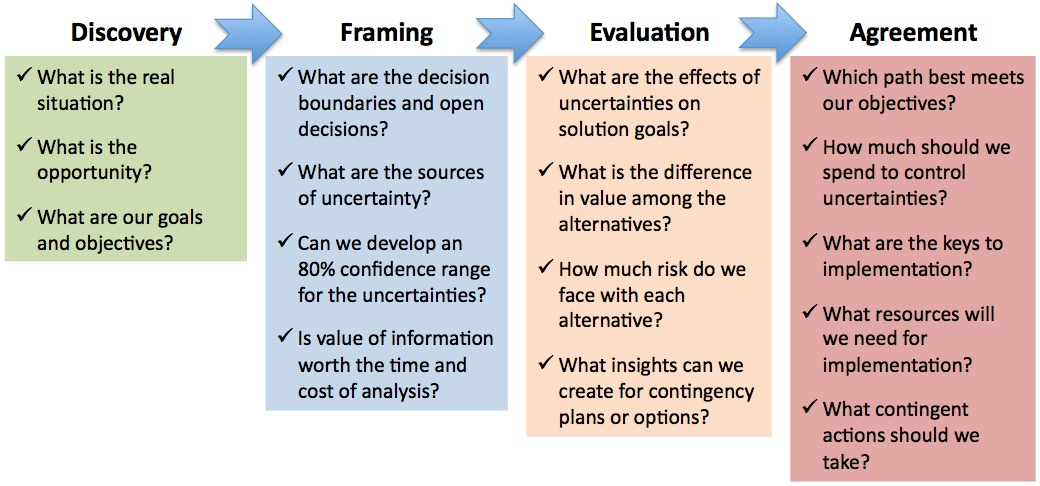 Discovery

✓ What is the real situation?

✓ What is the opportunity?

✓ What are our goals and objectives?

Framing

✓ What are the decision boundaries and open decisions?

✓ What are the sources of uncertainty?

✓ Can we develop an 80% confidence range for the uncertainties?

✓ Is value of information worth the time and cost of analysis?

Evaluation

✓ What are the effects of uncertainties on solution goals?

✓ What is the difference in value among the alternatives?

✓ How much risk do we face with each alternative?

✓ What insights can we create for contingency plans or options?

Agreement

✓ Which path best meets our objectives?

✓ How much should we spend to control uncertainties?

✓ What are the keys to implementation?

✓ What resources will we need for implementation?

✓ What contingent actions should we take?